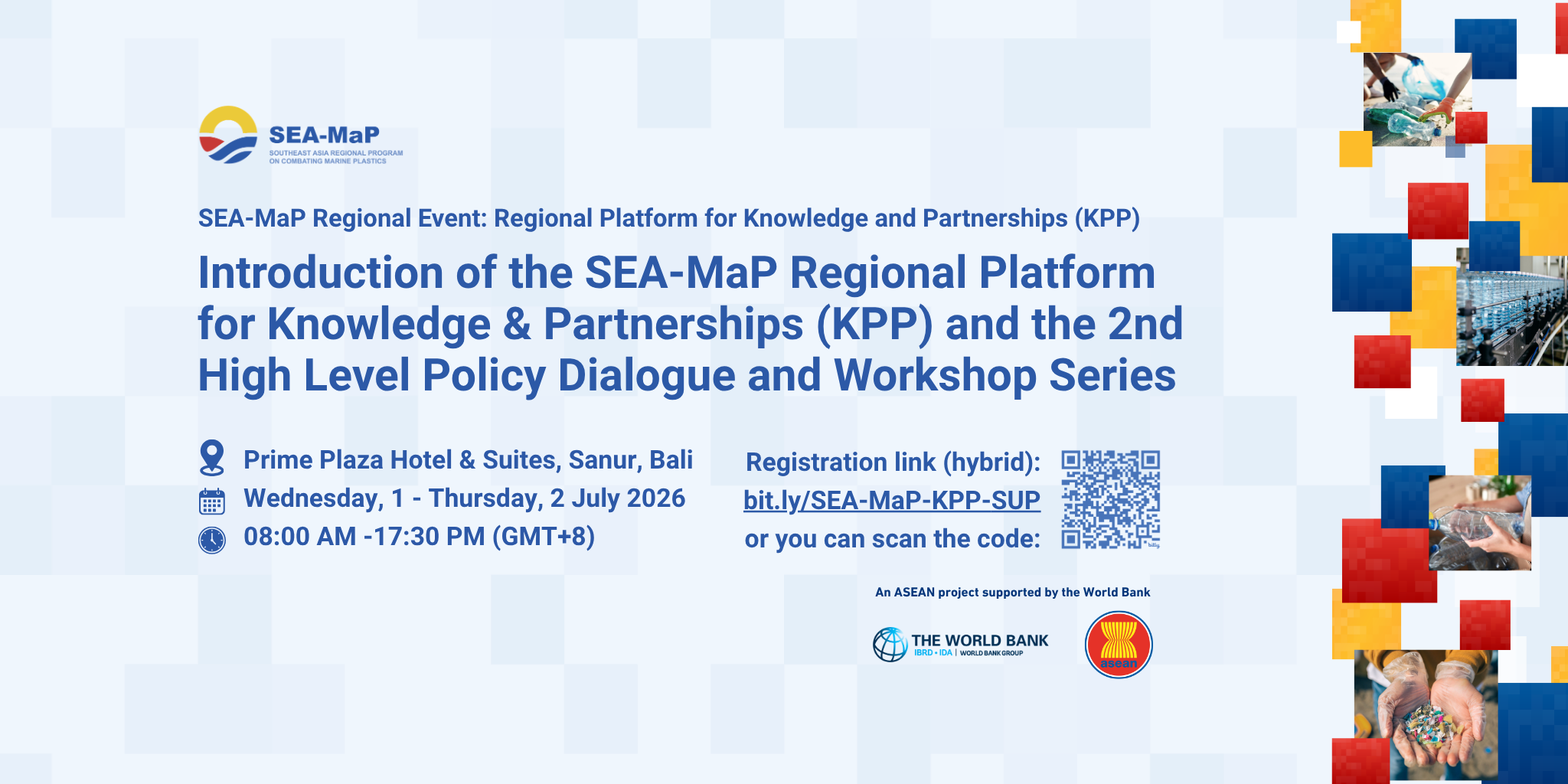 SEA-MaP
SOUTHEAST ASIA REGIONAL PROGRAM ON COMBATING MARINE PLASTICS

SEA-MaP Regional Event: Regional Platform for Knowledge and Partnerships (KPP)

Introduction of the SEA-MaP Regional Platform for Knowledge & Partnerships (KPP) and the 2nd High Level Policy Dialogue and Workshop Series

Prime Plaza Hotel & Suites, Sanur, Bali
Wednesday, 1 - Thursday, 2 July 2026
08:00 AM -17:30 PM (GMT+8)

Registration link (hybrid):
bit.ly/SEA-MaP-KPP-SUP
or you can scan the code:

An ASEAN project supported by the World Bank

THE WORLD BANK
IBRD • IDA | WORLD BANK GROUP

asean